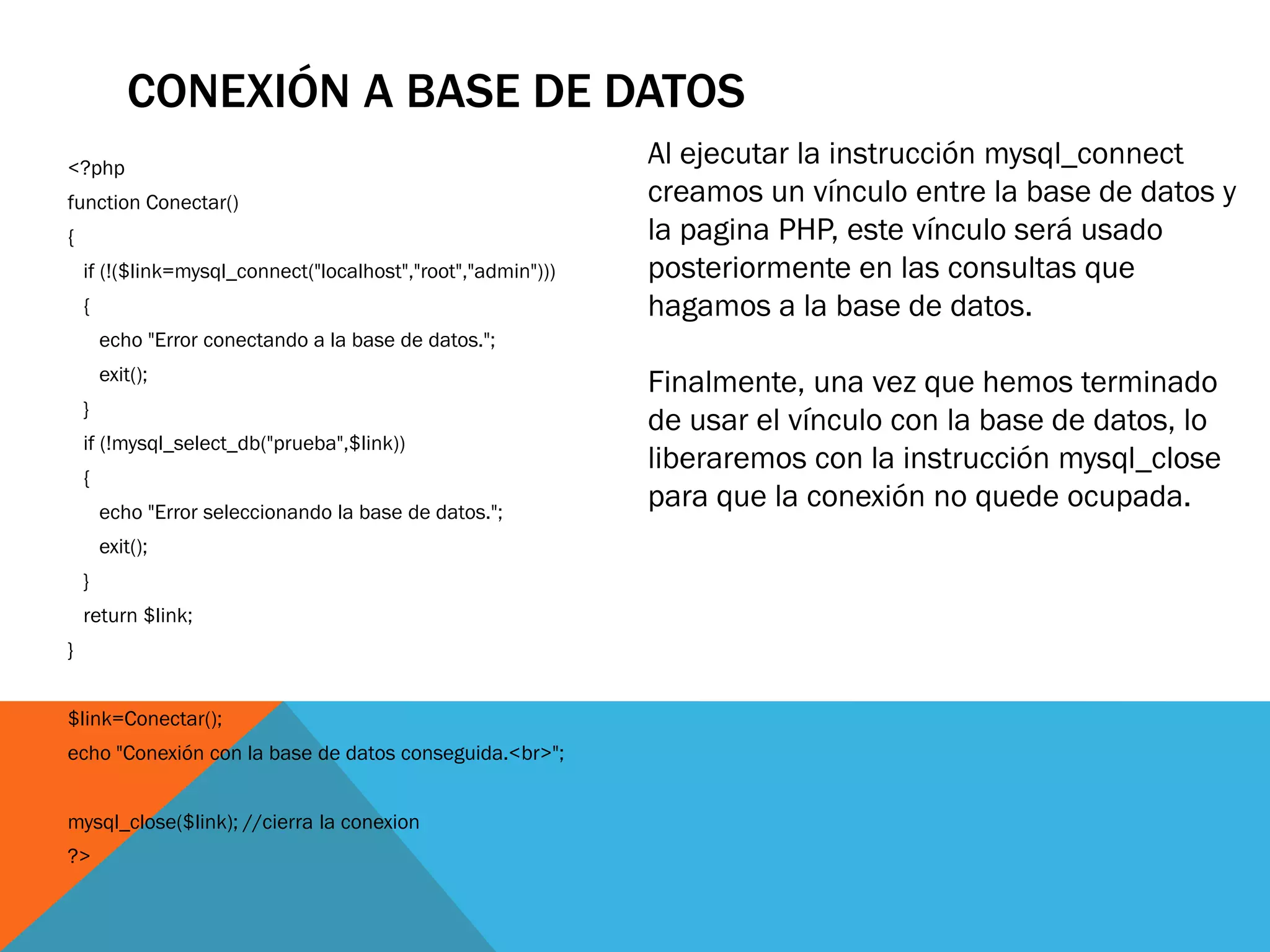 CONEXIÓN A BASE DE DATOS

<?php
function Conectar()
{
  if (!($link=mysql_connect("localhost","root","admin")))
  {
    echo "Error conectando a la base de datos.";
    exit();
  }
  if (!mysql_select_db("prueba",$link))
  {
    echo "Error seleccionando la base de datos.";
    exit();
  }
  return $link;
}

$link=Conectar();
echo "Conexión con la base de datos conseguida.<br>";

mysql_close($link); //cierra la conexion
?>

Al ejecutar la instrucción mysql_connect creamos un vínculo entre la base de datos y la pagina PHP, este vínculo será usado posteriormente en las consultas que hagamos a la base de datos.

Finalmente, una vez que hemos terminado de usar el vínculo con la base de datos, lo liberaremos con la instrucción mysql_close para que la conexión no quede ocupada.